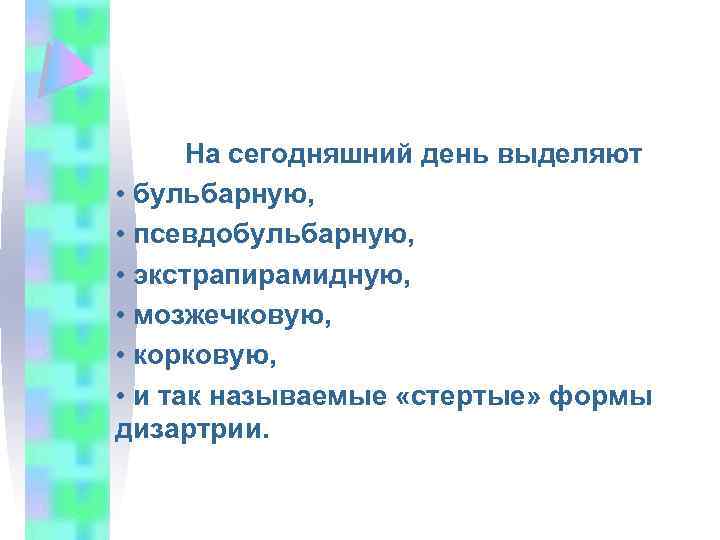 На сегодняшний день выделяют
• бульбарную,
• псевдобульбарную,
• экстрапирамидную,
• мозжечковую,
• корковую,
• и так называемые «стертые» формы дизартрии.